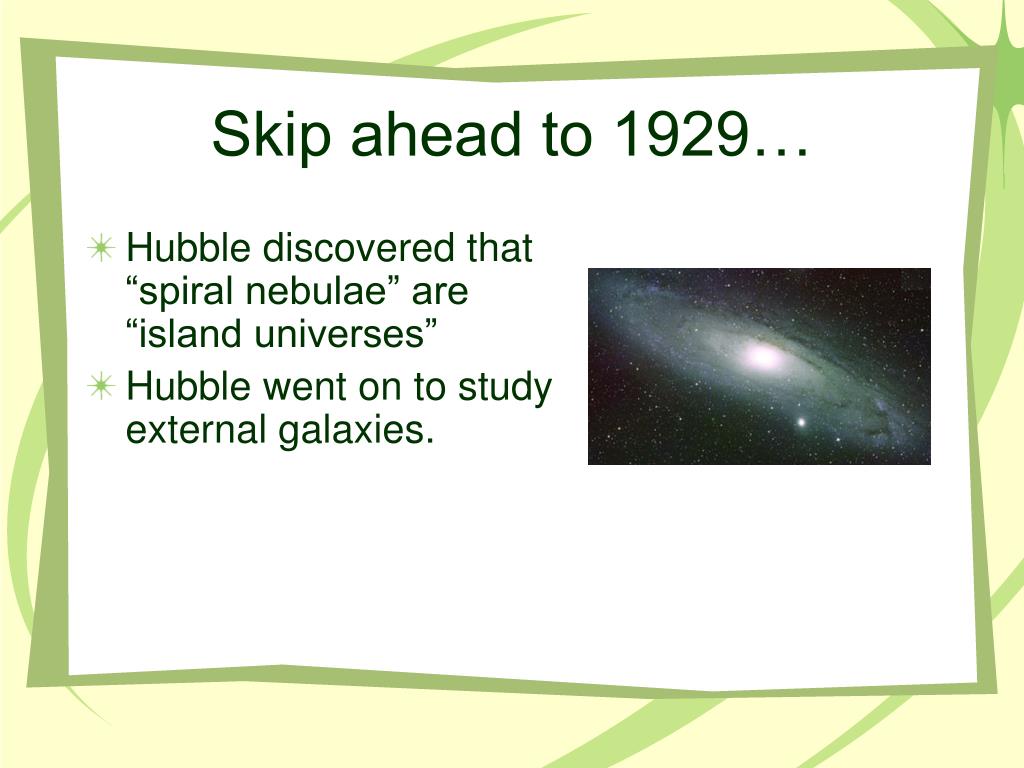 Skip ahead to 1929…

Hubble discovered that “spiral nebulae” are “island universes”

Hubble went on to study external galaxies.